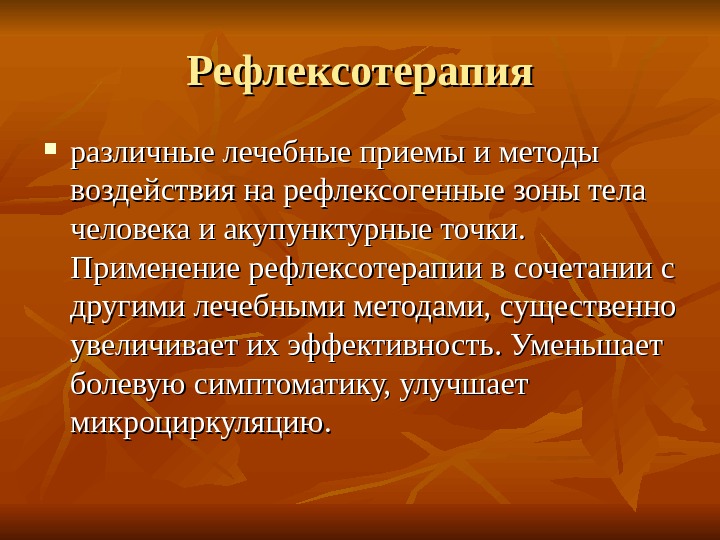 Рефлексотерапия

▪ различные лечебные приемы и методы воздействия на рефлексогенные зоны тела человека и акупунктурные точки. Применение рефлексотерапии в сочетании с другими лечебными методами, существенно увеличивает их эффективность. Уменьшает болевую симптоматику, улучшает микроциркуляцию.